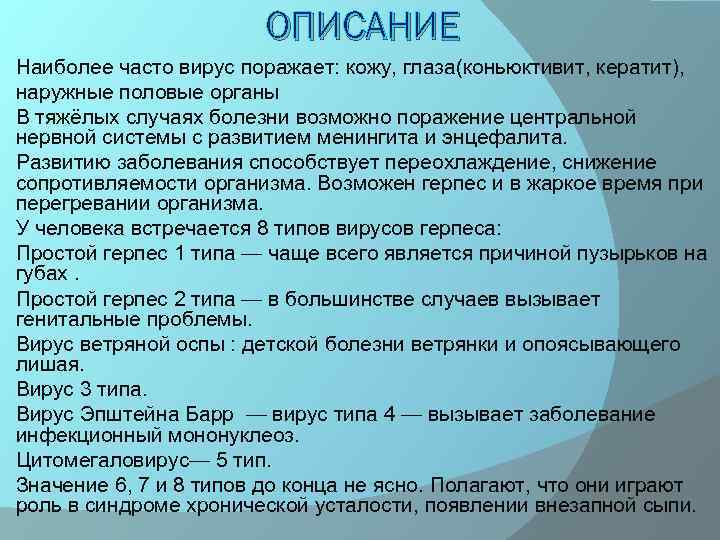 ОПИСАНИЕ

Наиболее часто вирус поражает: кожу, глаза(коньюктивит, кератит), наружные половые органы

В тяжёлых случаях болезни возможно поражение центральной нервной системы с развитием менингита и энцефалита.

Развитию заболевания способствует переохлаждение, снижение сопротивляемости организма. Возможен герпес и в жаркое время при перегревании организма.

У человека встречается 8 типов вирусов герпеса:

Простой герпес 1 типа — чаще всего является причиной пузырьков на губах .

Простой герпес 2 типа — в большинстве случаев вызывает генитальные проблемы.

Вирус ветряной оспы : детской болезни ветрянки и опоясывающего лишая.

Вирус 3 типа.

Вирус Эпштейна Барр — вирус типа 4 — вызывает заболевание инфекционный мононуклеоз.

Цитомегаловирус— 5 тип.

Значение 6, 7 и 8 типов до конца не ясно. Полагают, что они играют роль в синдроме хронической усталости, появлении внезапной сыпи.